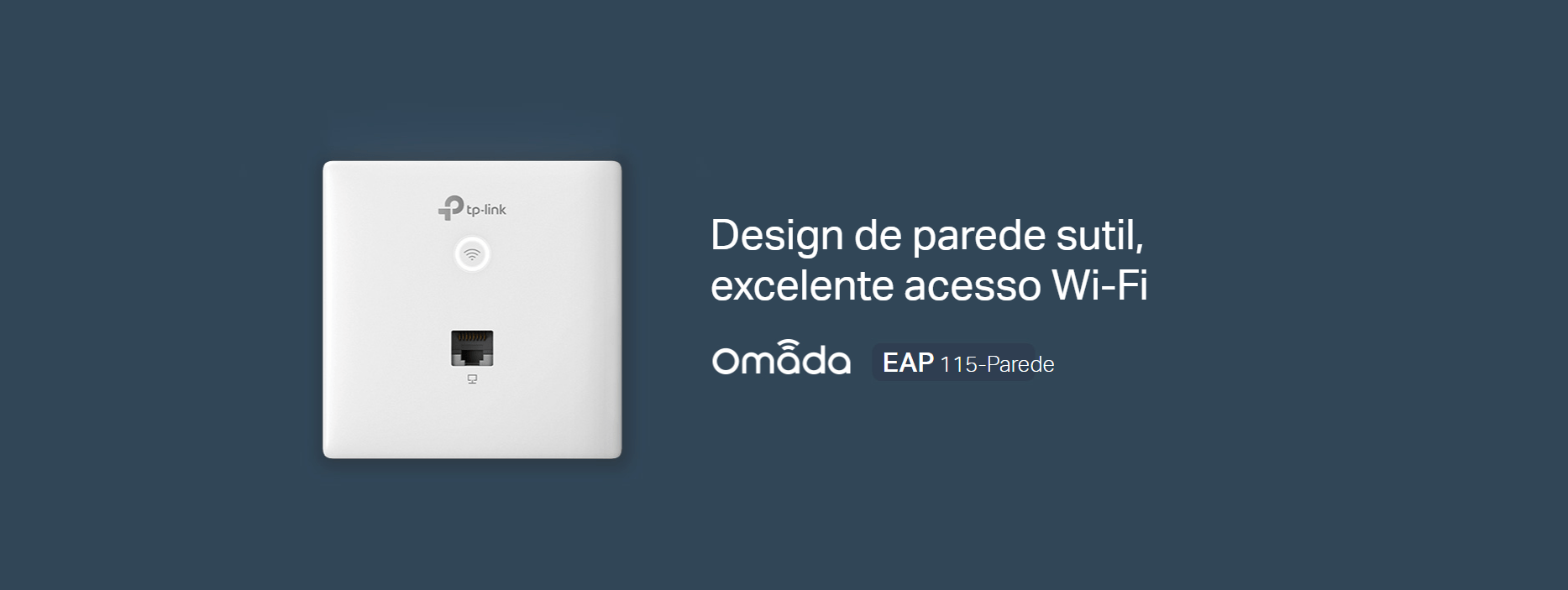 tp-link

Design de parede sutil, excelente acesso Wi-Fi

Omada EAP 115-Parede